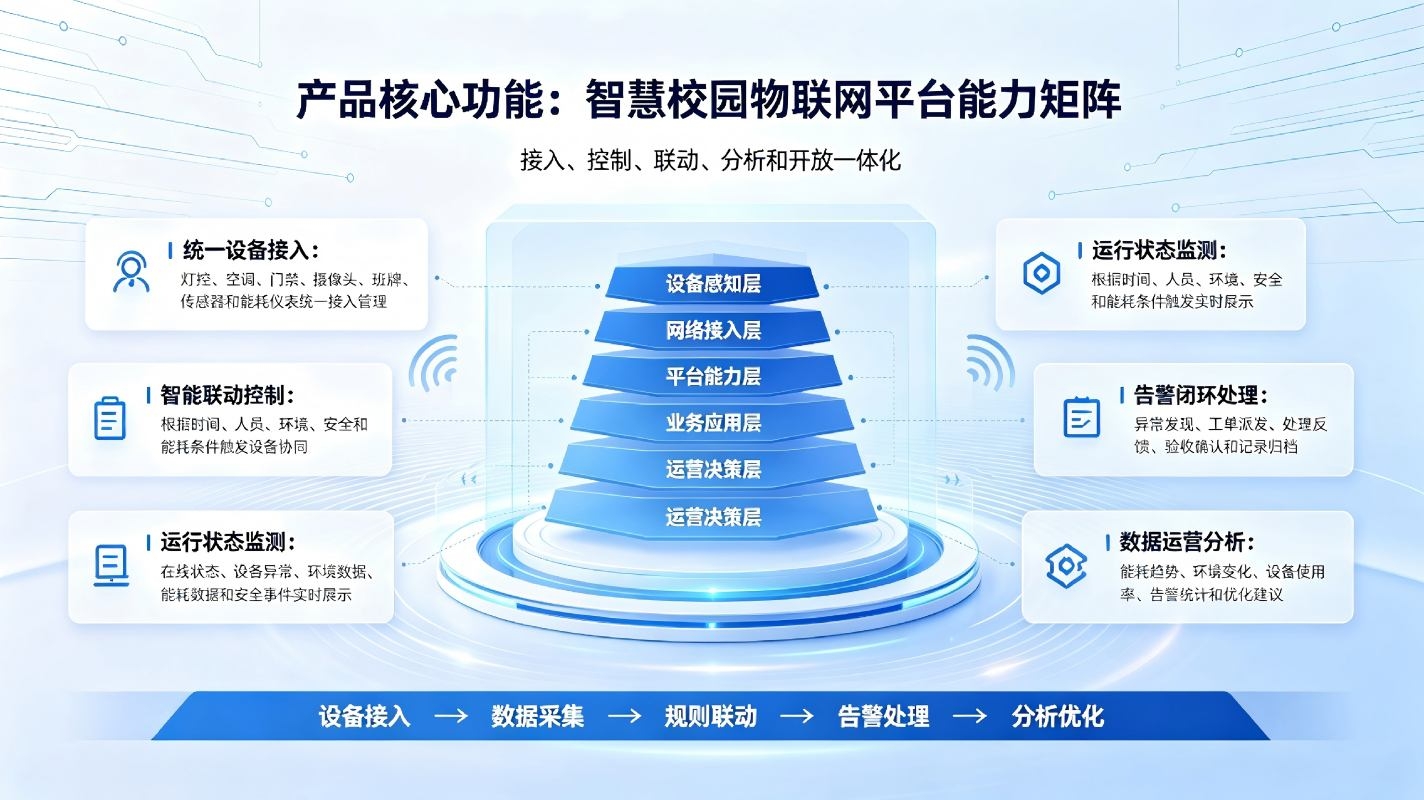 产品核心功能：智慧校园物联网平台能力矩阵

接入、控制、联动、分析和开放一体化

统一设备接入：
灯控、空调、门禁、摄像头、班牌、传感器和能耗仪表统一接入管理

智能联动控制：
根据时间、人员、环境、安全和能耗条件触发设备协同

运行状态监测：
在线状态、设备异常、环境数据、能耗数据和安全事件实时展示

设备感知层
网络接入层
平台能力层
业务应用层
运营决策层
运营决策层

运行状态监测：
根据时间、人员、环境、安全和能耗条件触发实时展示

告警闭环处理：
异常发现、工单派发、处理反馈、验收确认和记录归档

数据运营分析：
能耗趋势、环境变化、设备使用率、告警统计和优化建议

设备接入 → 数据采集 → 规则联动 → 告警处理 → 分析优化